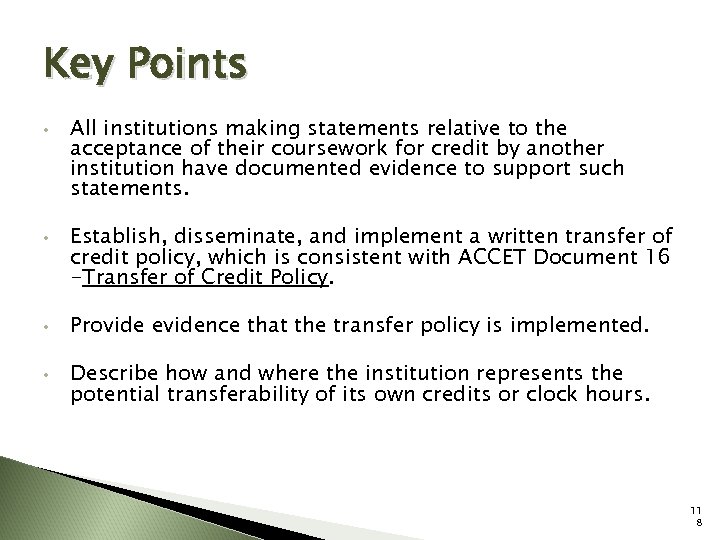 Key Points

• All institutions making statements relative to the acceptance of their coursework for credit by another institution have documented evidence to support such statements.

• Establish, disseminate, and implement a written transfer of credit policy, which is consistent with ACCET Document 16 –Transfer of Credit Policy.

• Provide evidence that the transfer policy is implemented.

• Describe how and where the institution represents the potential transferability of its own credits or clock hours.

118